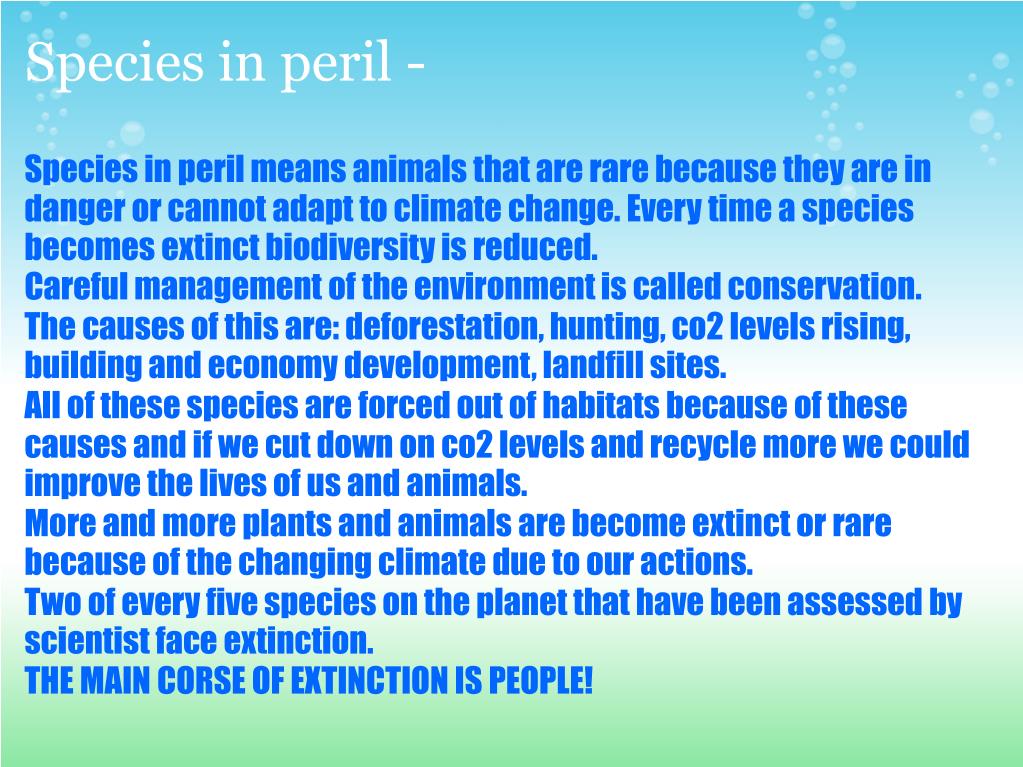 Species in peril -

Species in peril means animals that are rare because they are in danger or cannot adapt to climate change. Every time a species becomes extinct biodiversity is reduced.
Careful management of the environment is called conservation.
The causes of this are: deforestation, hunting, co2 levels rising, building and economy development, landfill sites.
All of these species are forced out of habitats because of these causes and if we cut down on co2 levels and recycle more we could improve the lives of us and animals.
More and more plants and animals are become extinct or rare because of the changing climate due to our actions.
Two of every five species on the planet that have been assessed by scientist face extinction.
THE MAIN CORSE OF EXTINCTION IS PEOPLE!